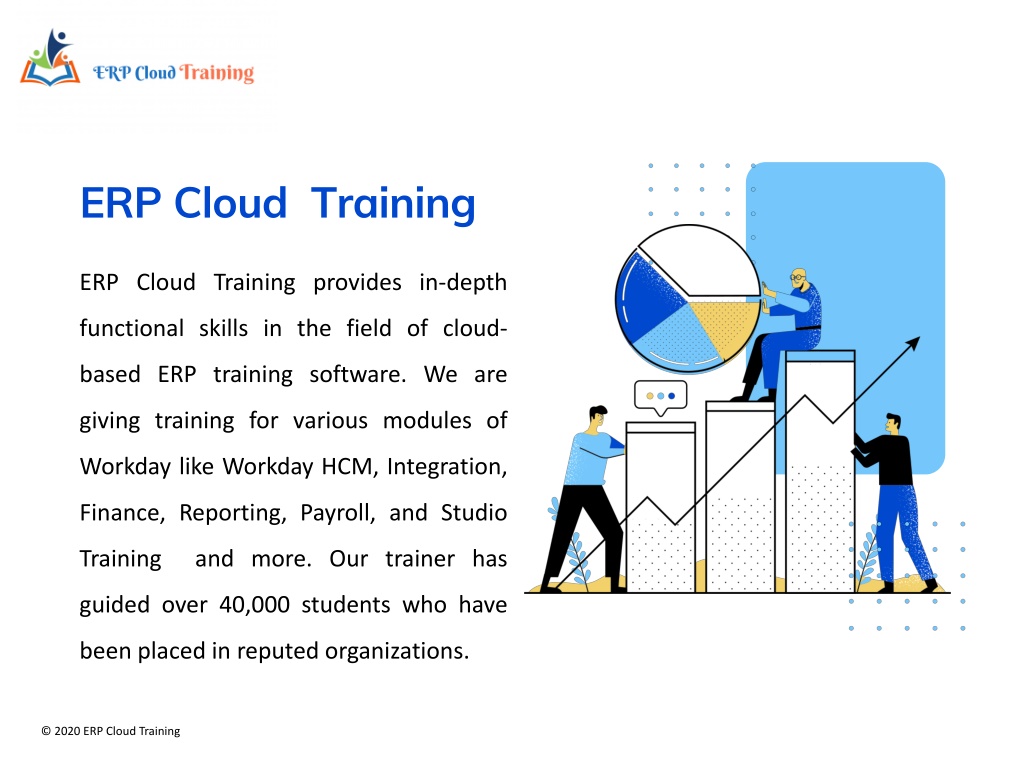 ERP Cloud Training

ERP Cloud Training

ERP Cloud Training provides in-depth functional skills in the field of cloud-based ERP training software. We are giving training for various modules of Workday like Workday HCM, Integration, Finance, Reporting, Payroll, and Studio Training and more. Our trainer has guided over 40,000 students who have been placed in reputed organizations.

© 2020 ERP Cloud Training